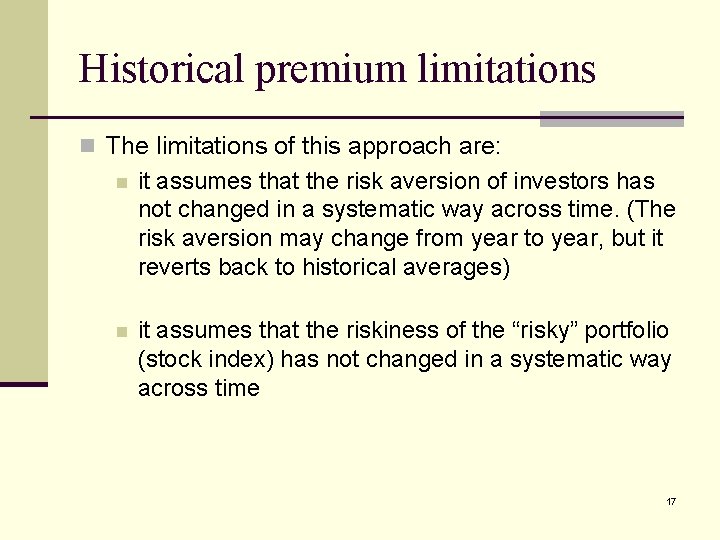 Historical premium limitations

The limitations of this approach are:

it assumes that the risk aversion of investors has not changed in a systematic way across time. (The risk aversion may change from year to year, but it reverts back to historical averages)

it assumes that the riskiness of the “risky” portfolio (stock index) has not changed in a systematic way across time

17